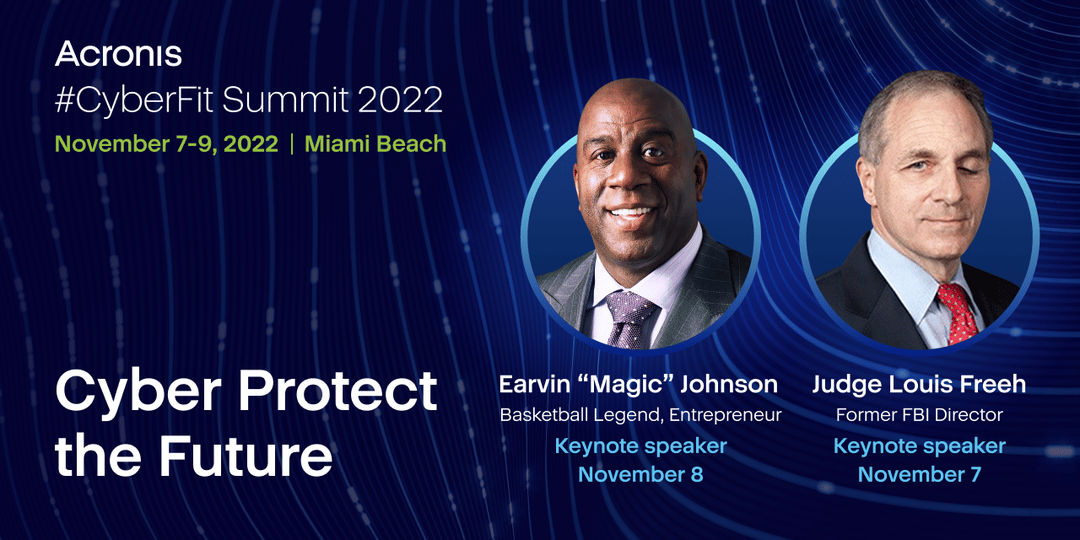 Acronis
#CyberFit Summit 2022
November 7-9, 2022 | Miami Beach

Cyber Protect the Future

Earvin “Magic” Johnson
Basketball Legend, Entrepreneur
Keynote speaker
November 8

Judge Louis Freeh
Former FBI Director
Keynote speaker
November 7